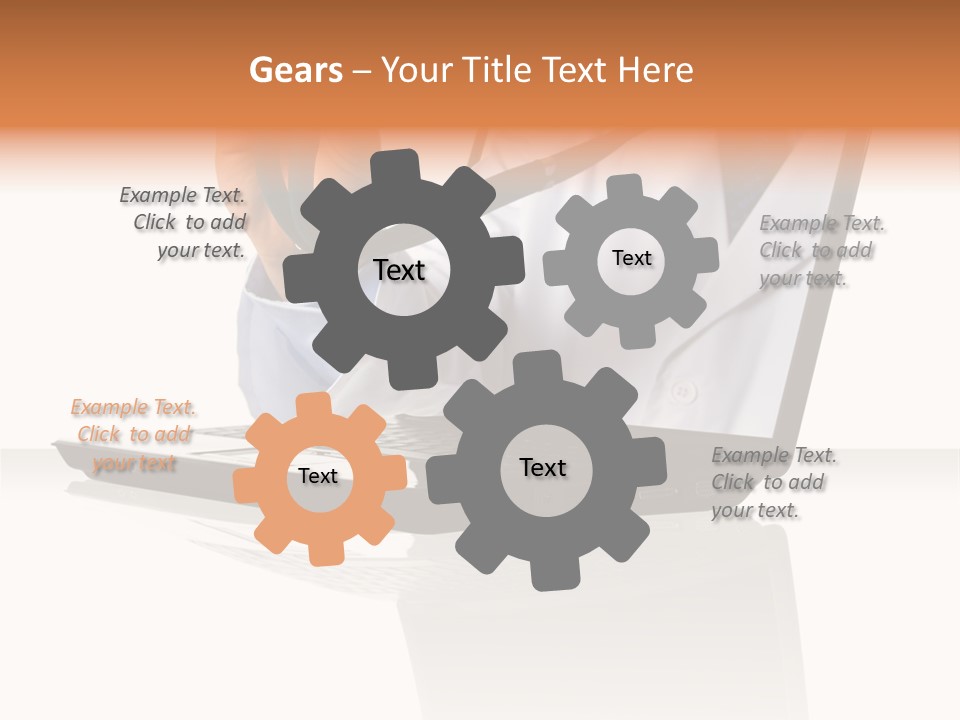 Gears – Your Title Text Here

Example Text. Click to add your text.

Text

Text

Example Text. Click to add your text.

Example Text. Click to add your text

Text

Text

Example Text. Click to add your text.